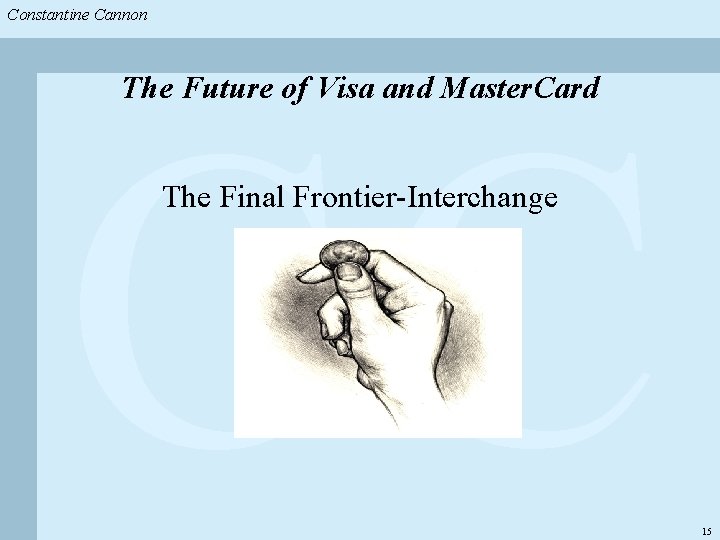 Constantine Cannon

The Future of Visa and MasterCard

The Final Frontier-Interchange

15